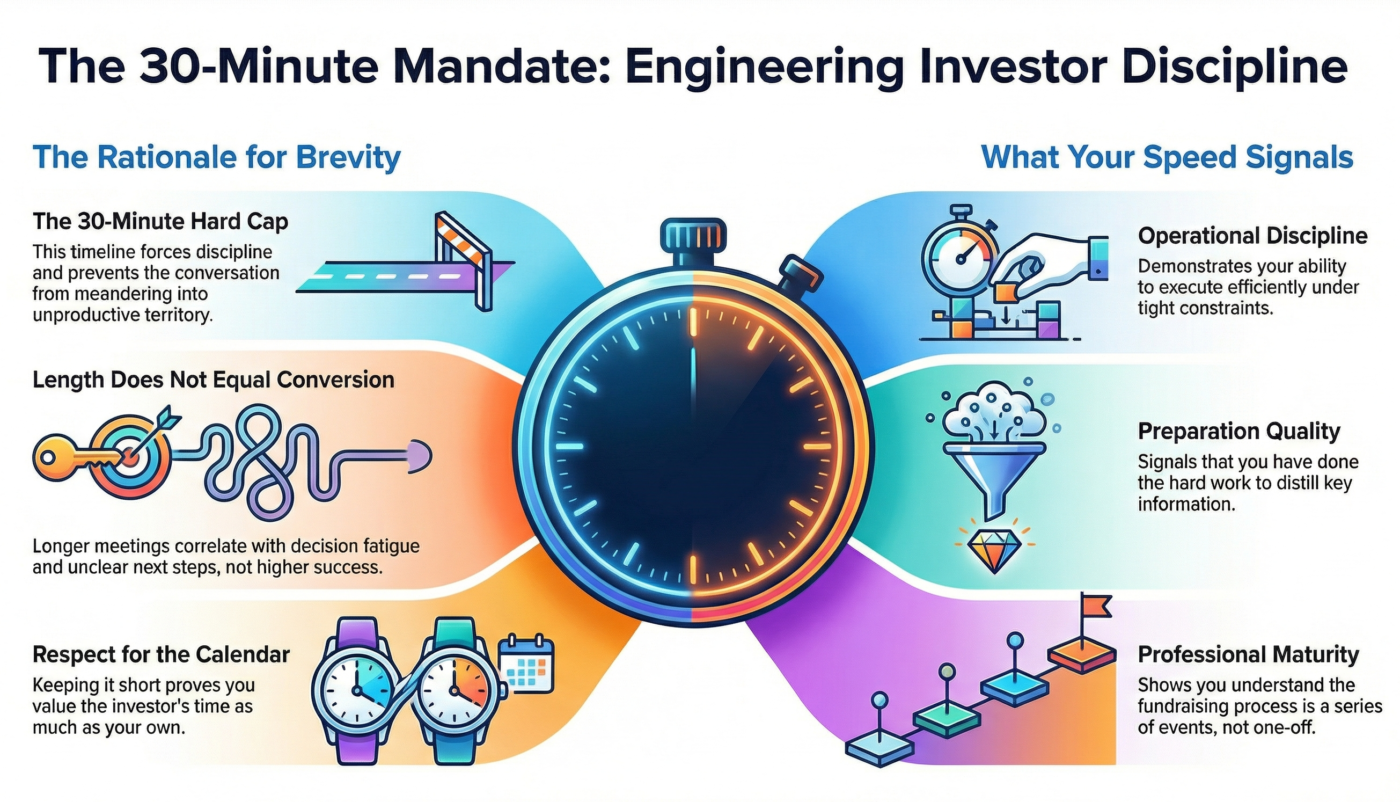 The 30-Minute Mandate: Engineering Investor Discipline

The Rationale for Brevity

The 30-Minute Hard Cap
This timeline forces discipline and prevents the conversation from meandering into unproductive territory.

Length Does Not Equal Conversion
Longer meetings correlate with decision fatigue and unclear next steps, not higher success.

Respect for the Calendar
Keeping it short proves you value the investor's time as much as your own.

What Your Speed Signals

Operational Discipline
Demonstrates your ability to execute efficiently under tight constraints.

Preparation Quality
Signals that you have done the hard work to distill key information.

Professional Maturity
Shows you understand the fundraising process is a series of events, not one-off.